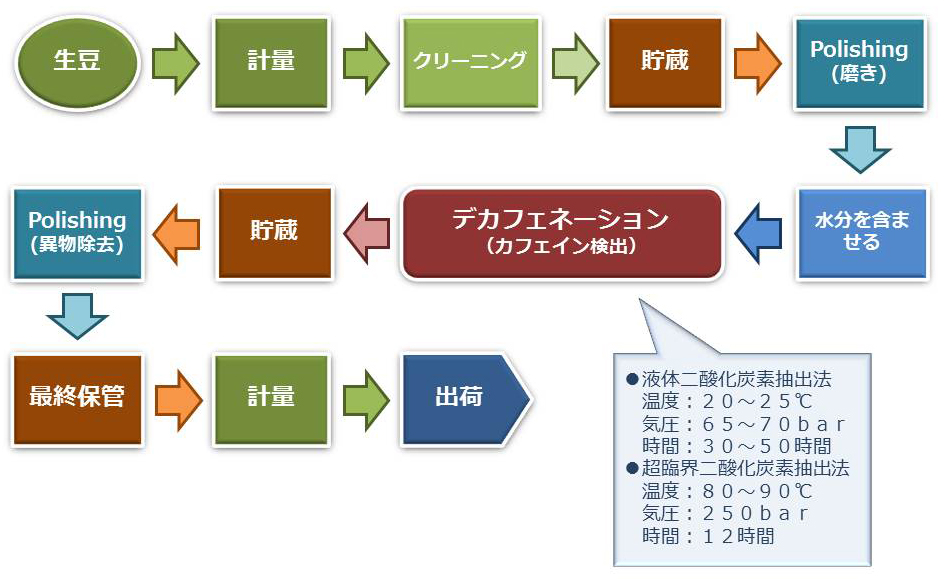 生豆

計量

クリーニング

貯蔵

Polishing
(磨き)

水分を含ませる

デカフェネーション
(カフェイン検出)

貯蔵

Polishing
(異物除去)

最終保管

計量

出荷

●液体二酸化炭素抽出法
温度：２０～２５℃
気圧：６５～７０ｂａｒ
時間：３０～５０時間
●超臨界二酸化炭素抽出法
温度：８０～９０℃
気圧：２５０ｂａｒ
時間：１２時間